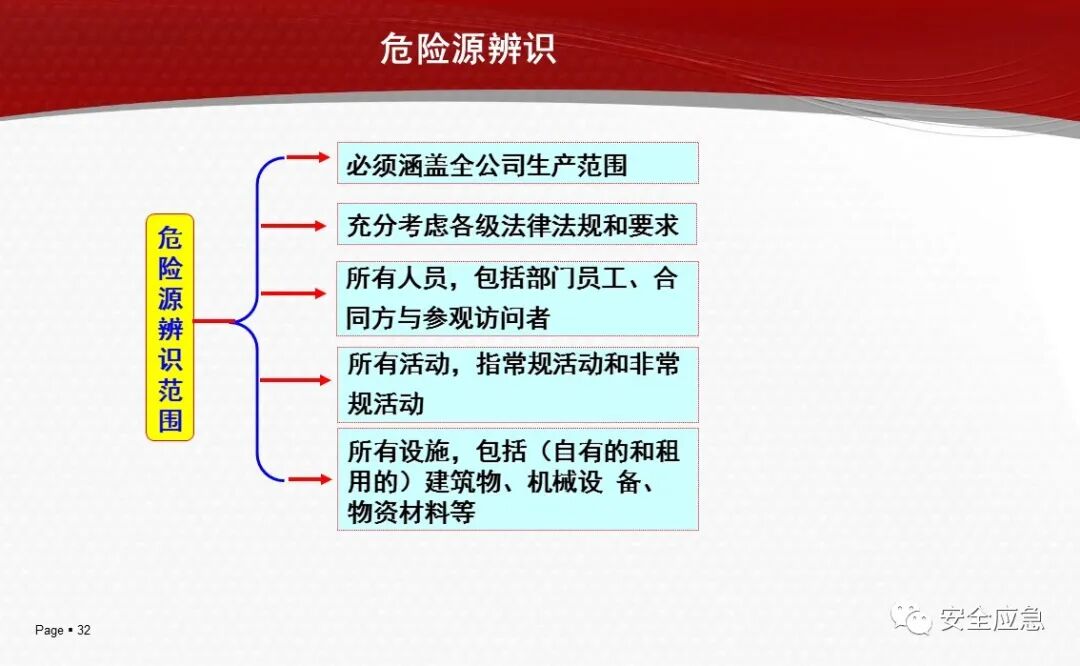 危险源辨识

危险源辨识范围

必须涵盖全公司生产范围

充分考虑各级法律法规和要求

所有人员，包括部门员工、合同方与参观访问者

所有活动，指常规活动和非常规活动

所有设施，包括（自有的和租用的）建筑物、机械设 备、物资材料等

Page ▪ 32

安全应急